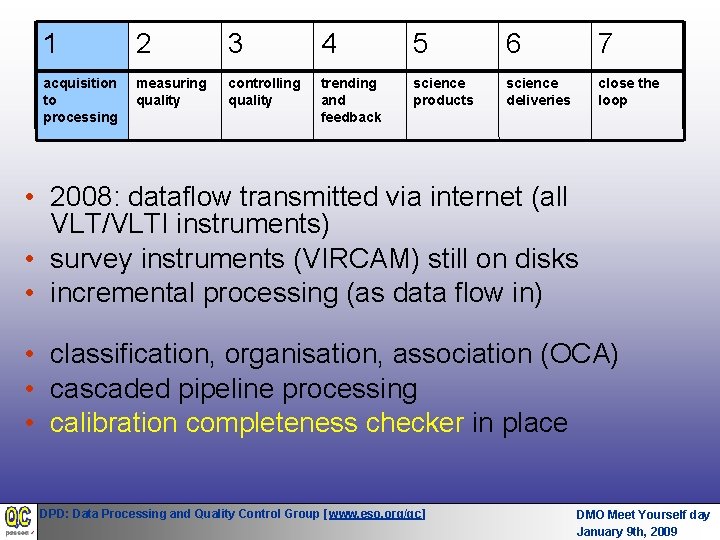 | 1 | 2 | 3 | 4 | 5 | 6 | 7 |
|---|---|---|---|---|---|---|
| acquisition to processing | measuring quality | controlling quality | trending and feedback | science products | science deliveries | close the loop |

• 2008: dataflow transmitted via internet (all VLT/VLTI instruments)
• survey instruments (VIRCAM) still on disks
• incremental processing (as data flow in)

• classification, organisation, association (OCA)
• cascaded pipeline processing
• calibration completeness checker in place

QC
DPD: Data Processing and Quality Control Group [www.eso.org/qc]
DMO Meet Yourself day
January 9th, 2009